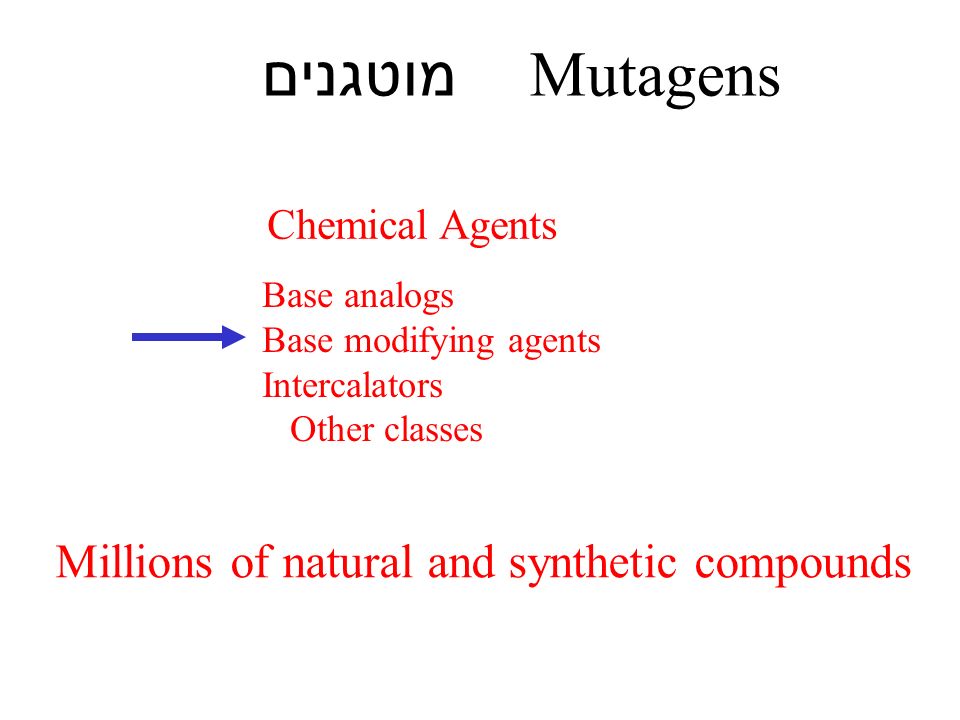 מוטגנים Mutagens

Chemical Agents

Base analogs
Base modifying agents
Intercalators
Other classes

Millions of natural and synthetic compounds